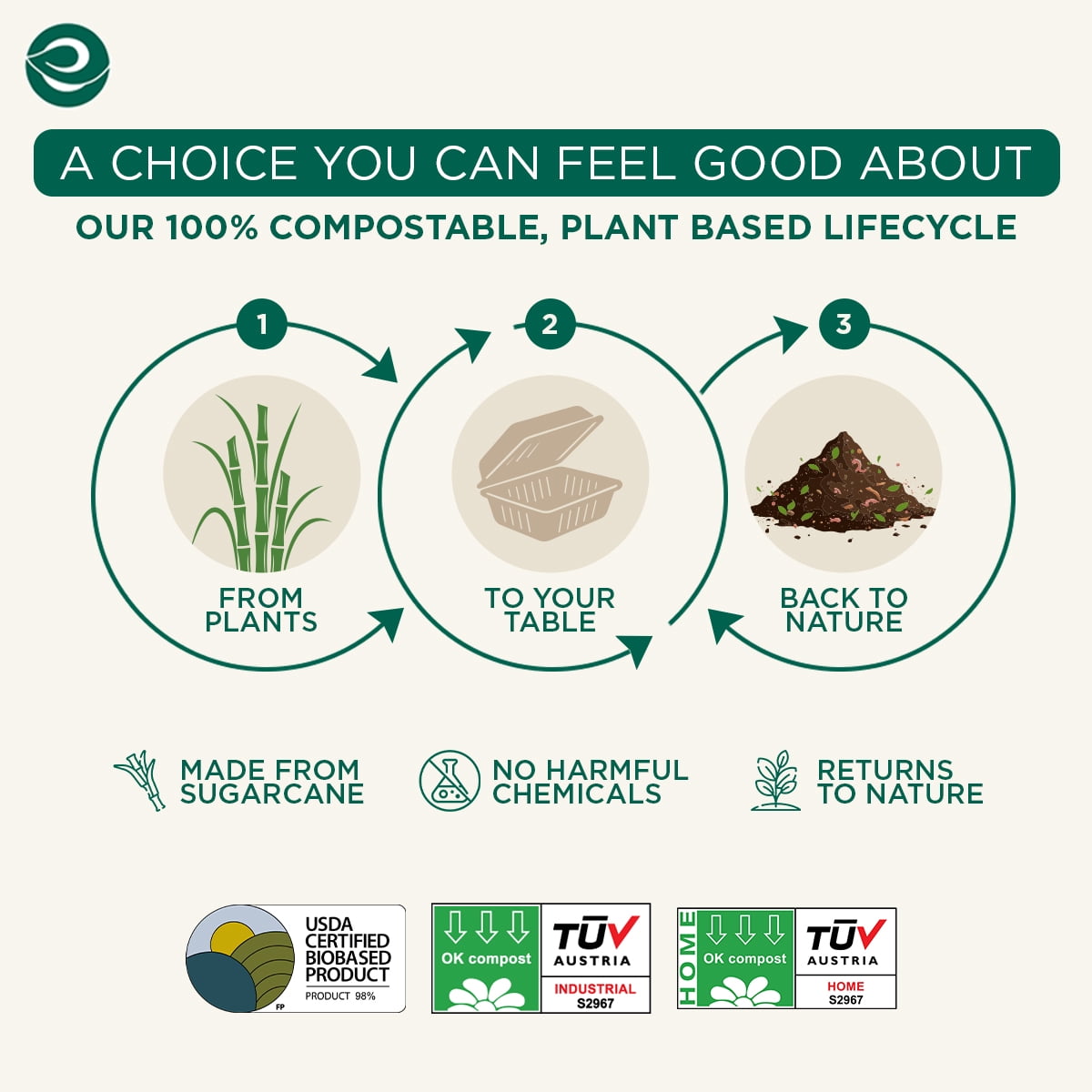 A CHOICE YOU CAN FEEL GOOD ABOUT

OUR 100% COMPOSTABLE, PLANT BASED LIFECYCLE

1

FROM PLANTS

2

TO YOUR TABLE

3

BACK TO NATURE

MADE FROM SUGARCANE

NO HARMFUL CHEMICALS

RETURNS TO NATURE

USDA CERTIFIED BIOBASED PRODUCT
PRODUCT 98%
FP

OK compost
TÜV AUSTRIA
INDUSTRIAL
S2967

HOME
OK compost
TÜV AUSTRIA
HOME
S2967